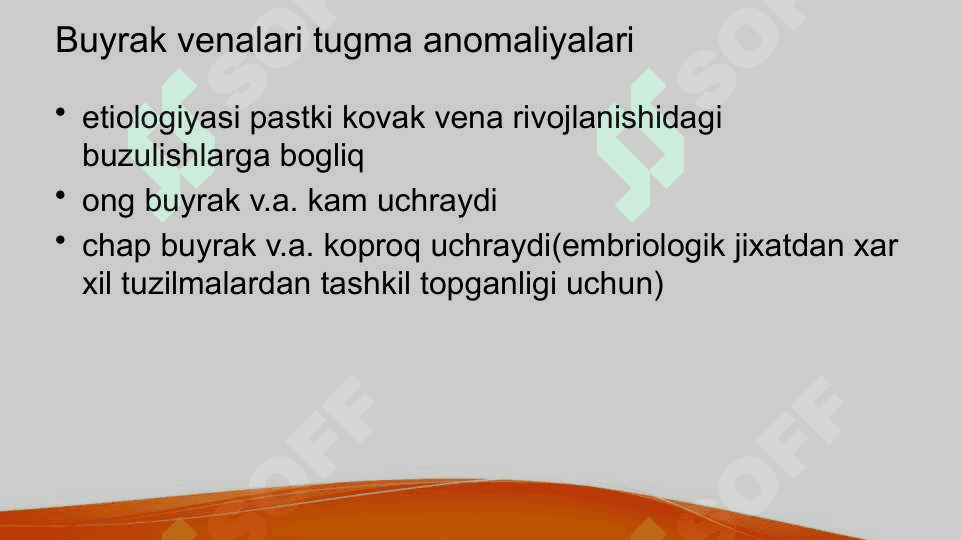 Buyrak venalari tugma anomaliyalari

• etiologiyasi pastki kovak vena rivojlanishidagi buzulishlarga bogliq
• ong buyrak v.a. kam uchraydi
• chap buyrak v.a. koproq uchraydi(embriologik jixatdan xar xil tuzilmalardan tashkil topganligi uchun)

SOFF SOFF SOFF SOFF